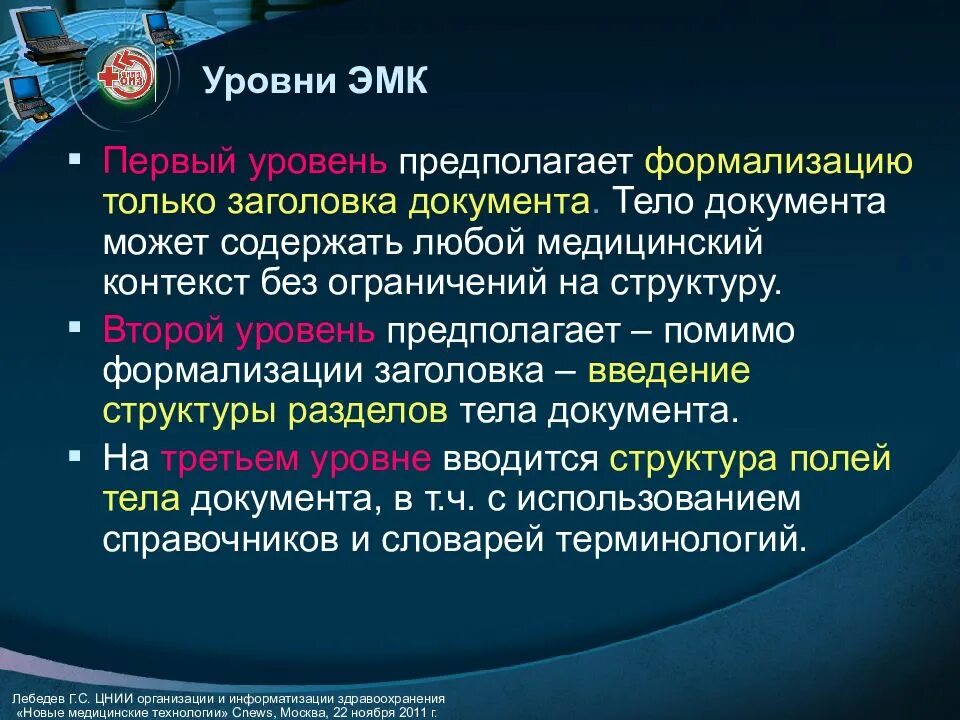 Уровни ЭМК

▪ Первый уровень предполагает формализацию только заголовка документа. Тело документа может содержать любой медицинский контекст без ограничений на структуру.

▪ Второй уровень предполагает – помимо формализации заголовка – введение структуры разделов тела документа.

▪ На третьем уровне вводится структура полей тела документа, в т.ч. с использованием справочников и словарей терминологий.

Лебедев Г.С. ЦНИИ организации и информатизации здравоохранения «Новые медицинские технологии» Cnews, Москва, 22 ноября 2011 г.